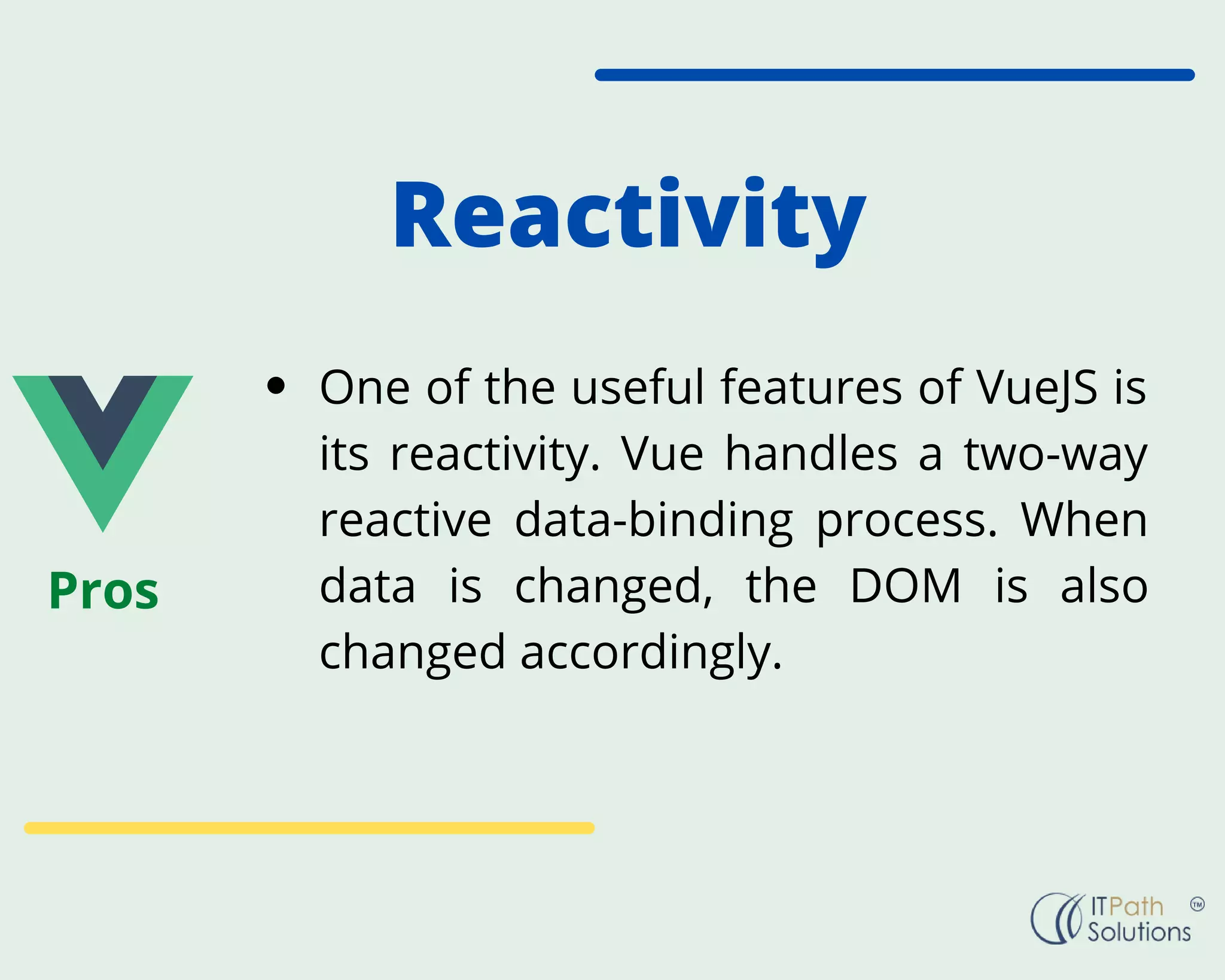 Reactivity

Pros

• One of the useful features of VueJS is its reactivity. Vue handles a two-way reactive data-binding process. When data is changed, the DOM is also changed accordingly.

ITPath Solutions ™